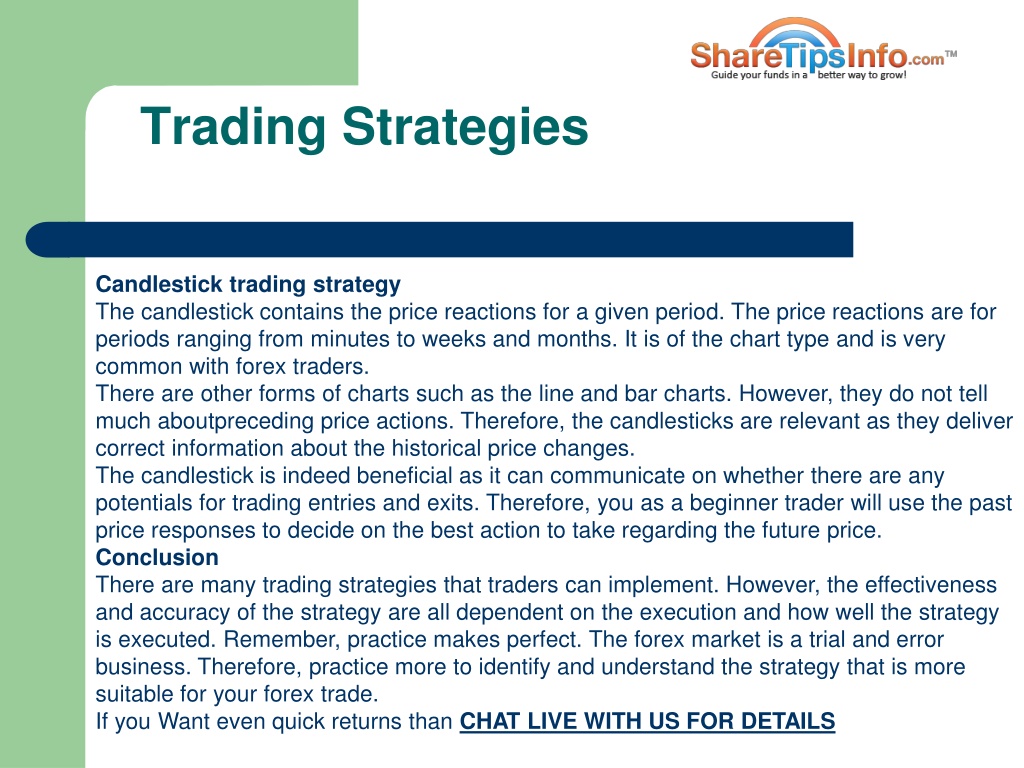 ShareTipsInfo.com™
Guide your funds in a better way to grow!

Trading Strategies

Candlestick trading strategy
The candlestick contains the price reactions for a given period. The price reactions are for periods ranging from minutes to weeks and months. It is of the chart type and is very common with forex traders.
There are other forms of charts such as the line and bar charts. However, they do not tell much aboutpreceding price actions. Therefore, the candlesticks are relevant as they deliver correct information about the historical price changes.
The candlestick is indeed beneficial as it can communicate on whether there are any potentials for trading entries and exits. Therefore, you as a beginner trader will use the past price responses to decide on the best action to take regarding the future price.
Conclusion
There are many trading strategies that traders can implement. However, the effectiveness and accuracy of the strategy are all dependent on the execution and how well the strategy is executed. Remember, practice makes perfect. The forex market is a trial and error business. Therefore, practice more to identify and understand the strategy that is more suitable for your forex trade.
If you Want even quick returns than CHAT LIVE WITH US FOR DETAILS